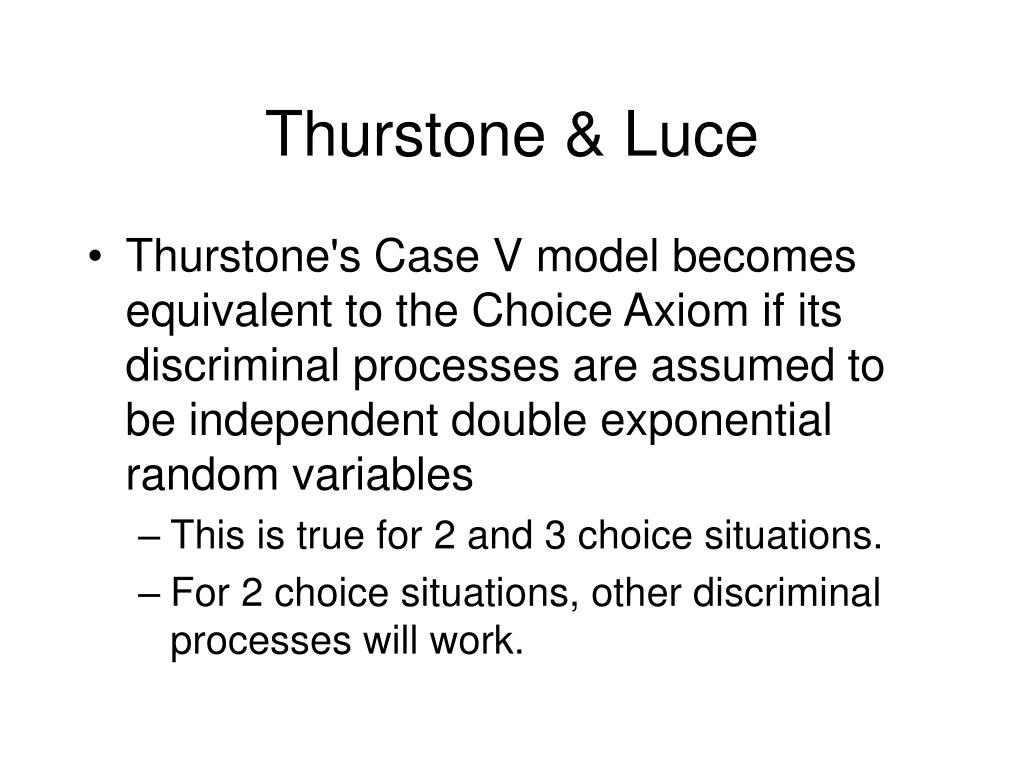 Thurstone & Luce

• Thurstone's Case V model becomes equivalent to the Choice Axiom if its discriminal processes are assumed to be independent double exponential random variables
– This is true for 2 and 3 choice situations.
– For 2 choice situations, other discriminal processes will work.